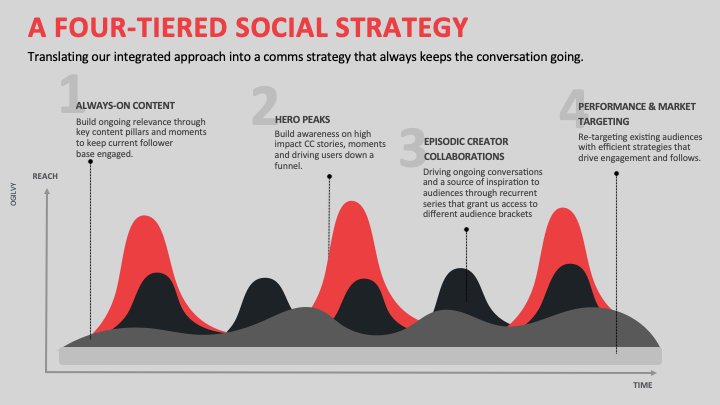 A FOUR-TIERED SOCIAL STRATEGY

Translating our integrated approach into a comms strategy that always keeps the conversation going.

1

ALWAYS-ON CONTENT

Build ongoing relevance through key content pillars and moments to keep current follower base engaged.

2

HERO PEAKS

Build awareness on high impact CC stories, moments and driving users down a funnel.

3

EPISODIC CREATOR COLLABORATIONS

Driving ongoing conversations and a source of inspiration to audiences through recurrent series that grant us access to different audience brackets

4

PERFORMANCE & MARKET TARGETING

Re-targeting existing audiences with efficient strategies that drive engagement and follows.

OGILVY

REACH

TIME